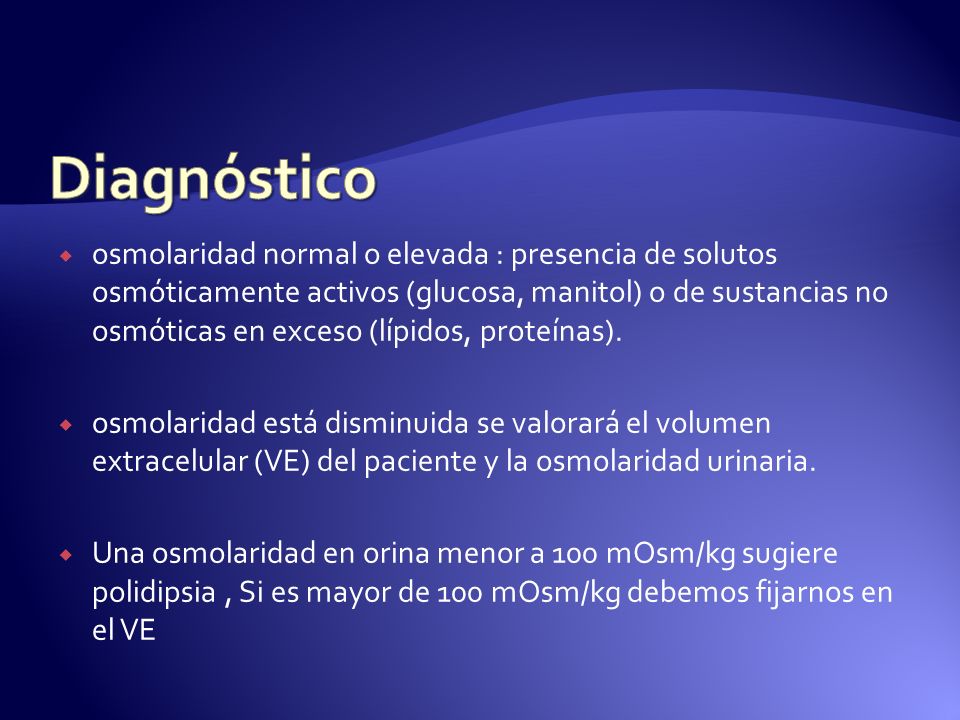 Diagnóstico

osmolaridad normal o elevada : presencia de solutos osmóticamente activos (glucosa, manitol) o de sustancias no osmóticas en exceso (lípidos, proteínas).

osmolaridad está disminuida se valorará el volumen extracelular (VE) del paciente y la osmolaridad urinaria.

Una osmolaridad en orina menor a 100 mOsm/kg sugiere polidipsia , Si es mayor de 100 mOsm/kg debemos fijarnos en el VE